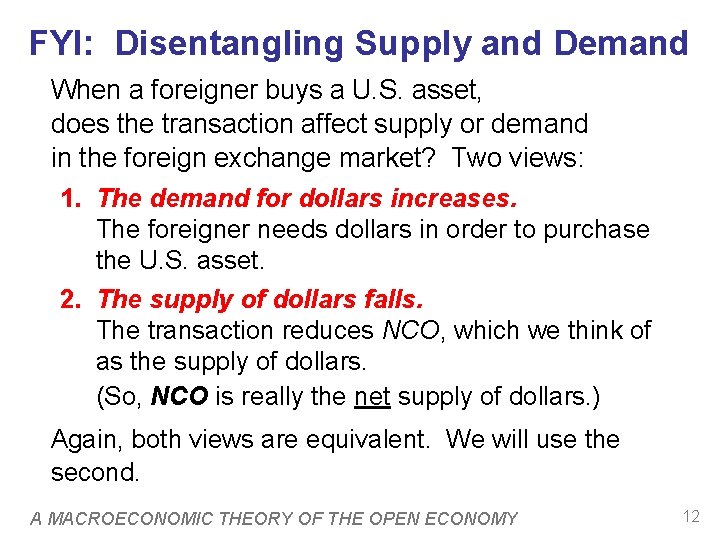 FYI: Disentangling Supply and Demand

When a foreigner buys a U.S. asset, does the transaction affect supply or demand in the foreign exchange market? Two views:

1. The demand for dollars increases.
The foreigner needs dollars in order to purchase the U.S. asset.

2. The supply of dollars falls.
The transaction reduces NCO, which we think of as the supply of dollars.
(So, NCO is really the net supply of dollars.)

Again, both views are equivalent. We will use the second.

A MACROECONOMIC THEORY OF THE OPEN ECONOMY

12